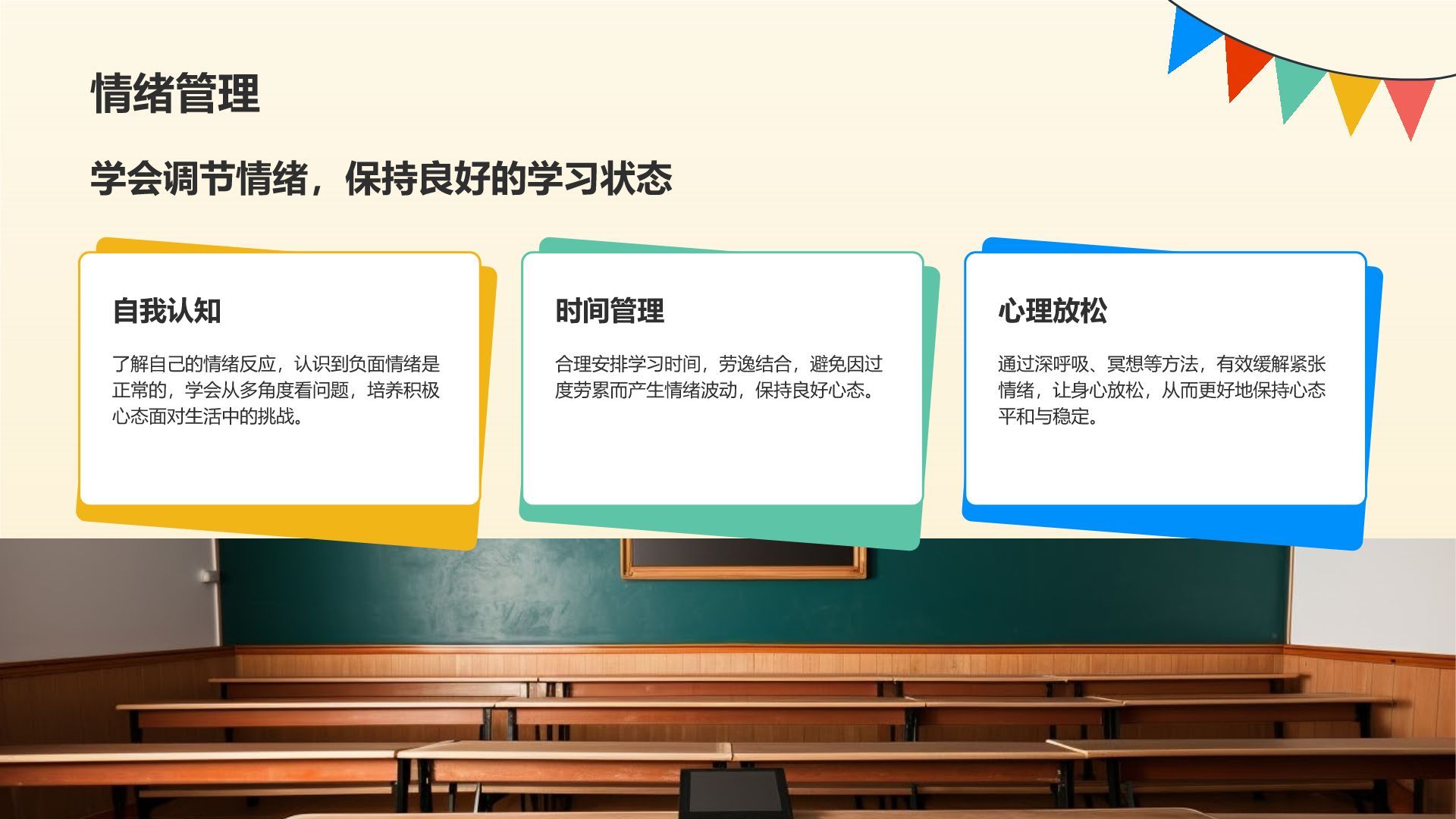 情绪管理

学会调节情绪，保持良好的学习状态

自我认知

了解自己的情绪反应，认识到负面情绪是正常的，学会从多角度看问题，培养积极心态面对生活中的挑战。

时间管理

合理安排学习时间，劳逸结合，避免因过度劳累而产生情绪波动，保持良好心态。

心理放松

通过深呼吸、冥想等方法，有效缓解紧张情绪，让身心放松，从而更好地保持心态平和与稳定。